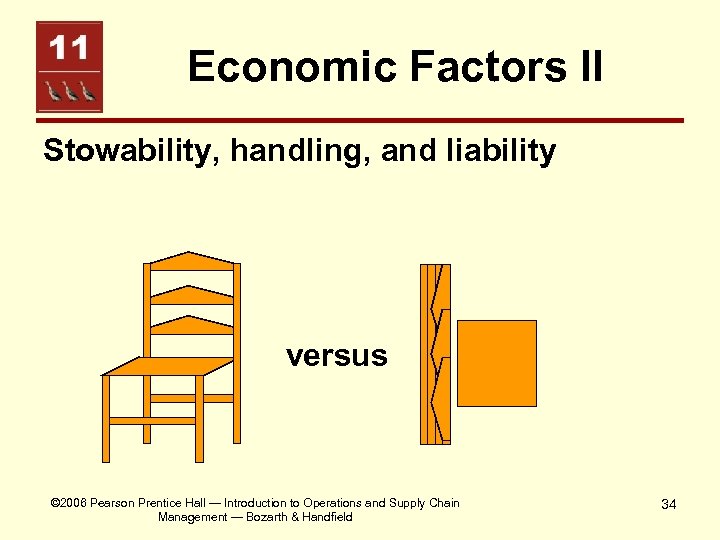 11

Economic Factors II

Stowability, handling, and liability

versus

©2006 Pearson Prentice Hall — Introduction to Operations and Supply Chain Management — Bozarth & Handfield

34